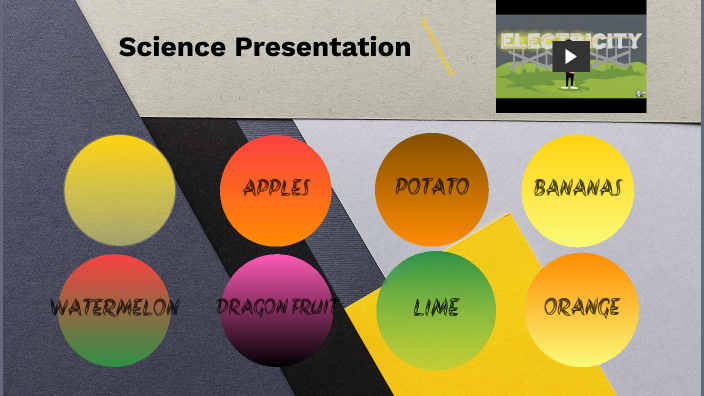 Science Presentation

ELECTRICITY

APPLES

POTATO

BANANAS

WATERMELON

DRAGON FRUIT

LIME

ORANGE